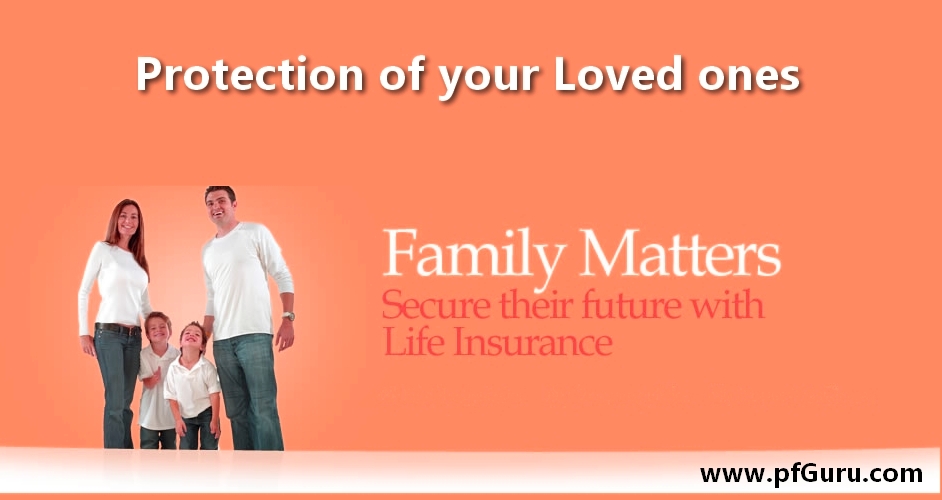 Protection of your Loved ones

Family Matters
Secure their future with Life Insurance

www.pfGuru.com